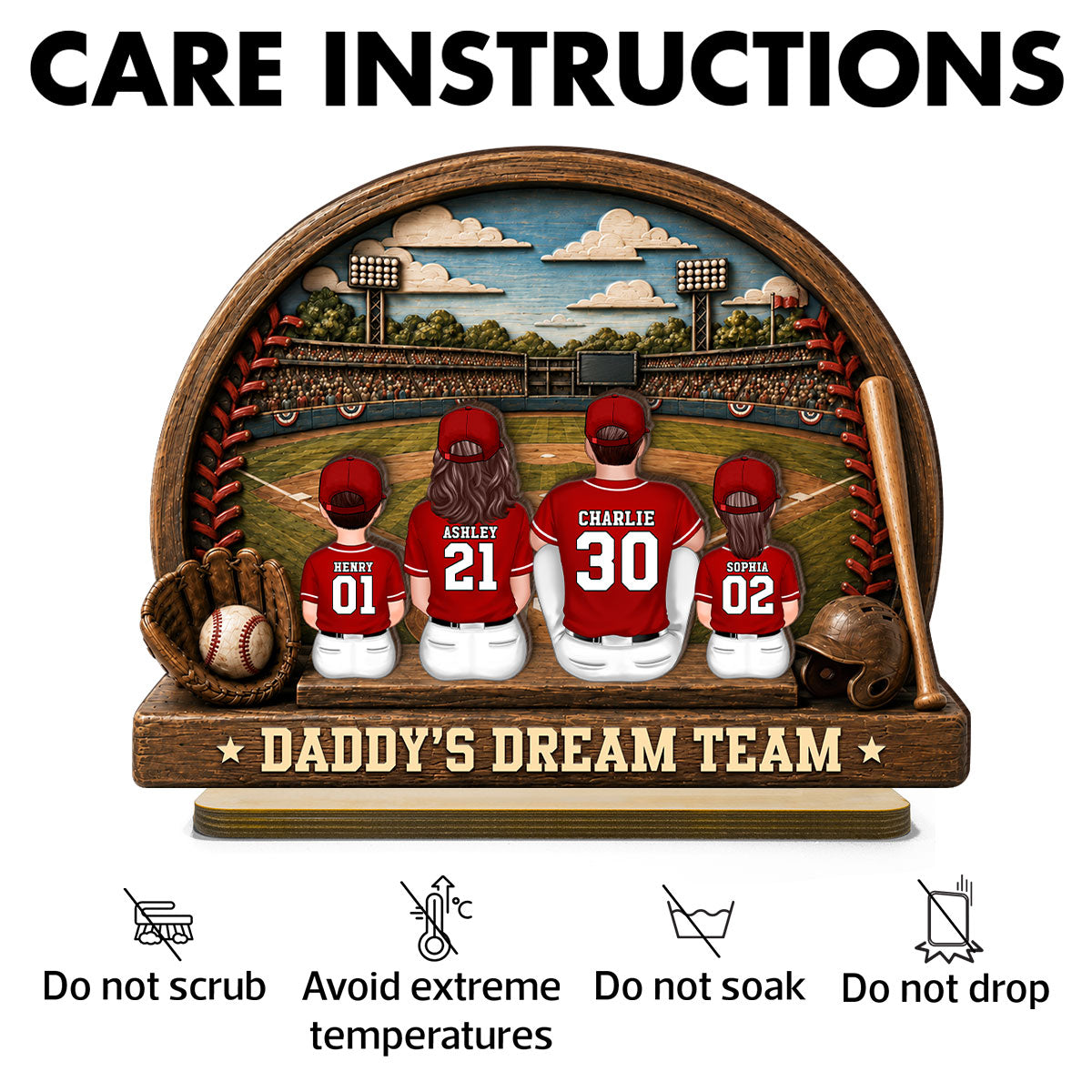 CARE INSTRUCTIONS

HENRY
01

ASHLEY
21

CHARLIE
30

SOPHIA
02

★ DADDY'S DREAM TEAM ★

°C

Do not scrub

Avoid extreme temperatures

Do not soak

Do not drop